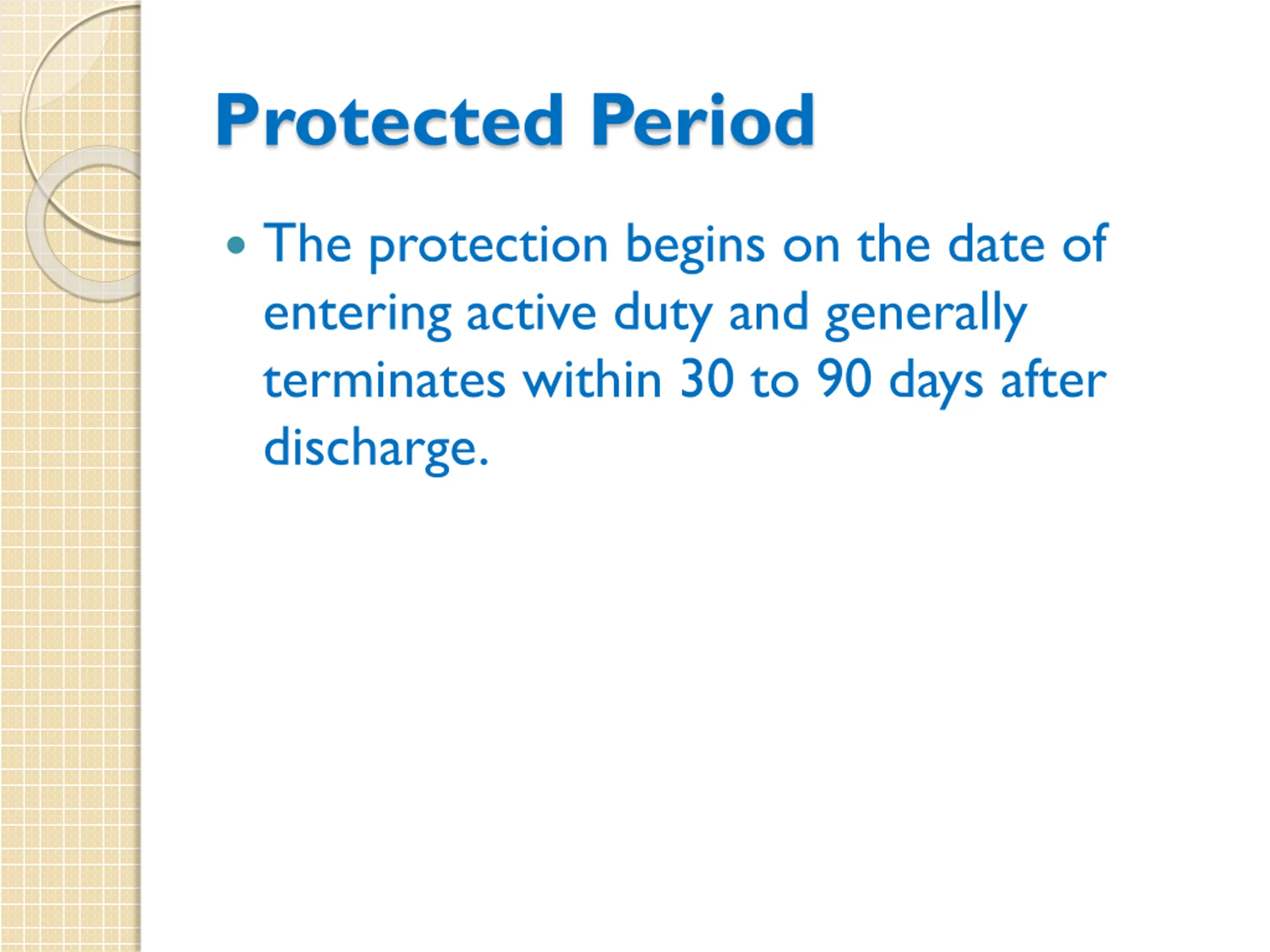 Protected Period

• The protection begins on the date of entering active duty and generally terminates within 30 to 90 days after discharge.